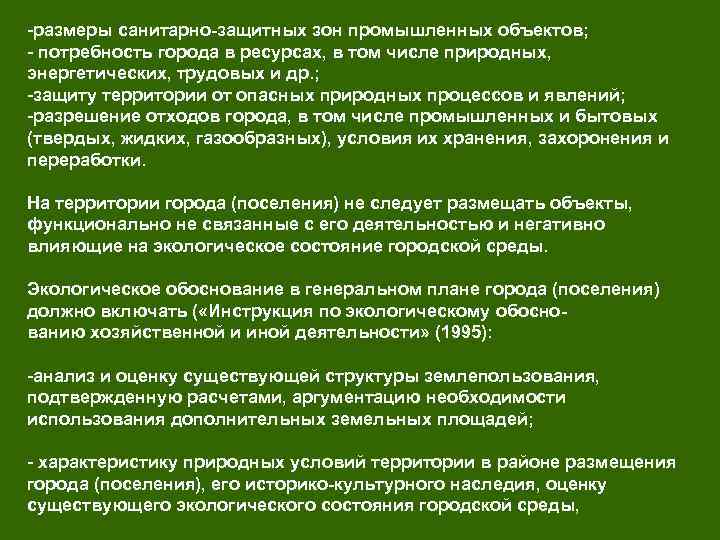 -размеры санитарно-защитных зон промышленных объектов;
- потребность города в ресурсах, в том числе природных, энергетических, трудовых и др.;
-защиту территории от опасных природных процессов и явлений;
-разрешение отходов города, в том числе промышленных и бытовых (твердых, жидких, газообразных), условия их хранения, захоронения и переработки.

На территории города (поселения) не следует размещать объекты, функционально не связанные с его деятельностью и негативно влияющие на экологическое состояние городской среды.

Экологическое обоснование в генеральном плане города (поселения) должно включать («Инструкция по экологическому обоснованию хозяйственной и иной деятельности» (1995):

-анализ и оценку существующей структуры землепользования, подтвержденную расчетами, аргументацию необходимости использования дополнительных земельных площадей;

- характеристику природных условий территории в районе размещения города (поселения), его историко-культурного наследия, оценку существующего экологического состояния городской среды,